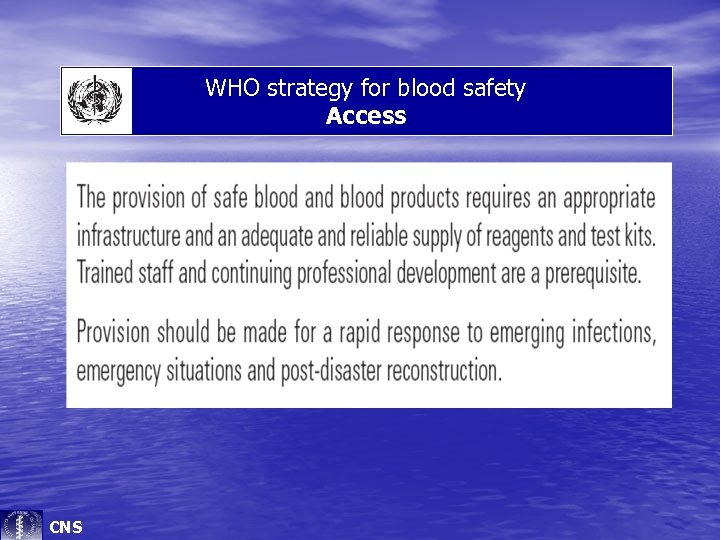 WHO strategy for blood safety
Access

The provision of safe blood and blood products requires an appropriate infrastructure and an adequate and reliable supply of reagents and test kits. Trained staff and continuing professional development are a prerequisite.

Provision should be made for a rapid response to emerging infections, emergency situations and post-disaster reconstruction.

CNS